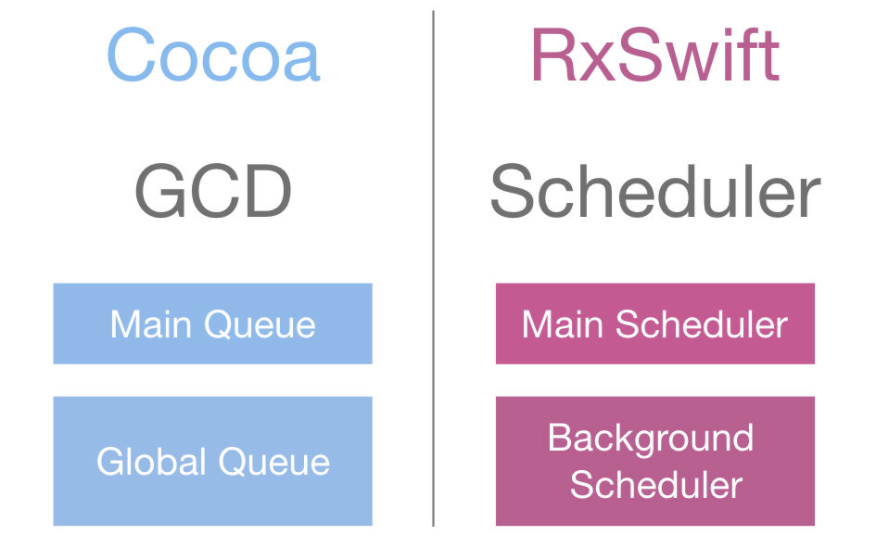 Cocoa

GCD

Main Queue

Global Queue

RxSwift

Scheduler

Main Scheduler

Background Scheduler